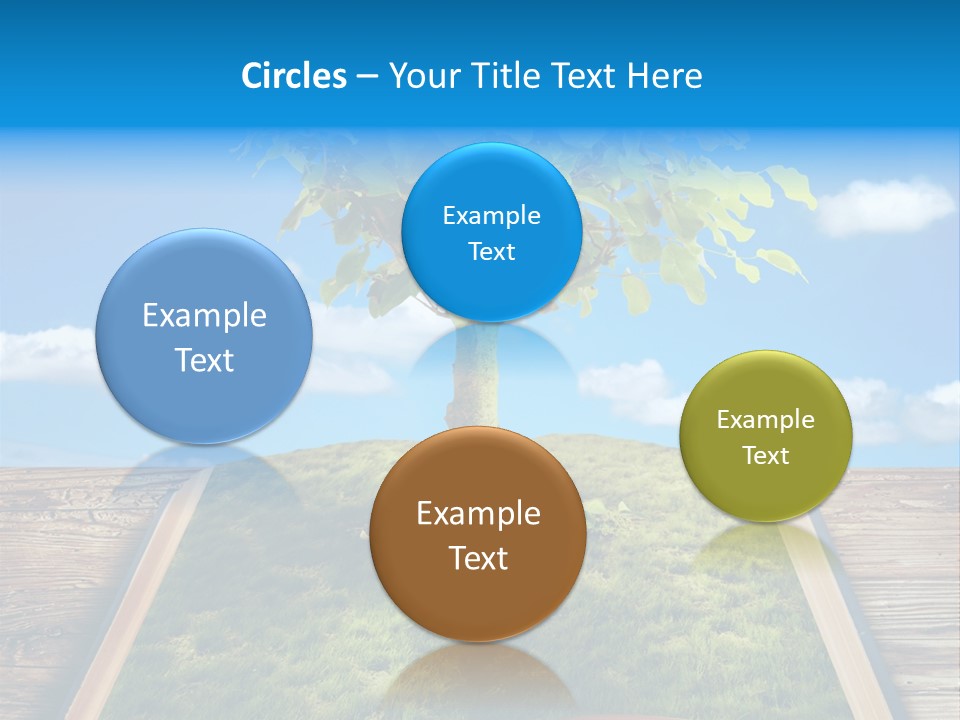 Circles – Your Title Text Here

Example Text

Example Text

Example Text

Example Text